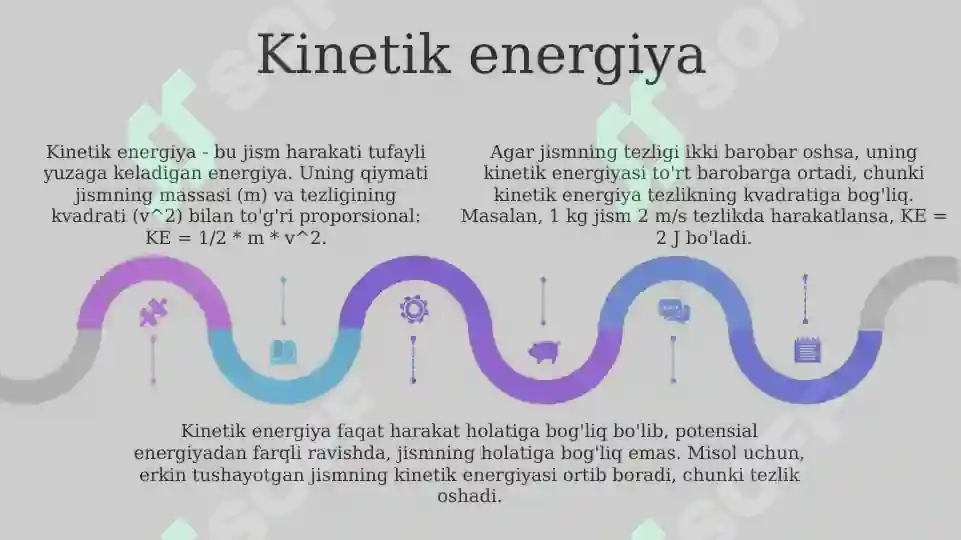 Kinetik energiya

Kinetik energiya - bu jism harakati tufayli yuzaga keladigan energiya. Uning qiymati jismning massasi (m) va tezligining kvadrati (v^2) bilan to'g'ri proporsional: KE = 1/2 * m * v^2.

Agar jismning tezligi ikki barobar oshsa, uning kinetik energiyasi to'rt barobarga ortadi, chunki kinetik energiya tezlikning kvadratiga bog'liq. Masalan, 1 kg jism 2 m/s tezlikda harakatlansa, KE = 2 J bo'ladi.

Kinetik energiya faqat harakat holatiga bog'liq bo'lib, potensial energiyadan farqli ravishda, jismning holatiga bog'liq emas. Misol uchun, erkin tushayotgan jismning kinetik energiyasi ortib boradi, chunki tezlik oshadi.